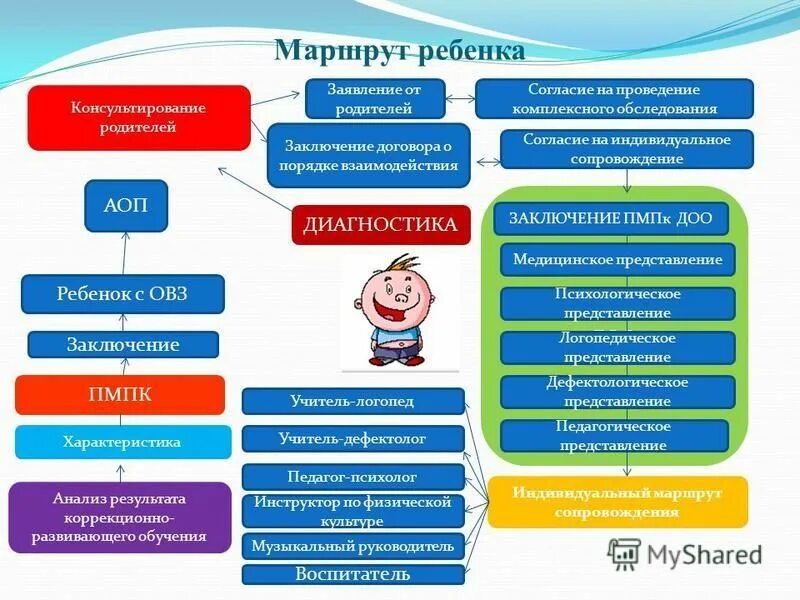 Маршрут ребенка

Консультирование родителей

Заявление от родителей

Согласие на проведение комплексного обследования

Заключение договора о порядке взаимодействия

Согласие на индивидуальное сопровождение

АОП

ДИАГНОСТИКА

ЗАКЛЮЧЕНИЕ ПМПк ДОО

Медицинское представление

Психологическое представление

Логопедическое представление

Дефектологическое представление

Педагогическое представление

Ребенок с ОВЗ

Заключение

ПМПК

Характеристика

Анализ результата коррекционно-развивающего обучения

Учитель-логопед

Учитель-дефектолог

Педагог-психолог

Инструктор по физической культуре

Музыкальный руководитель

Воспитатель

Индивидуальный маршрут сопровождения

MyShared